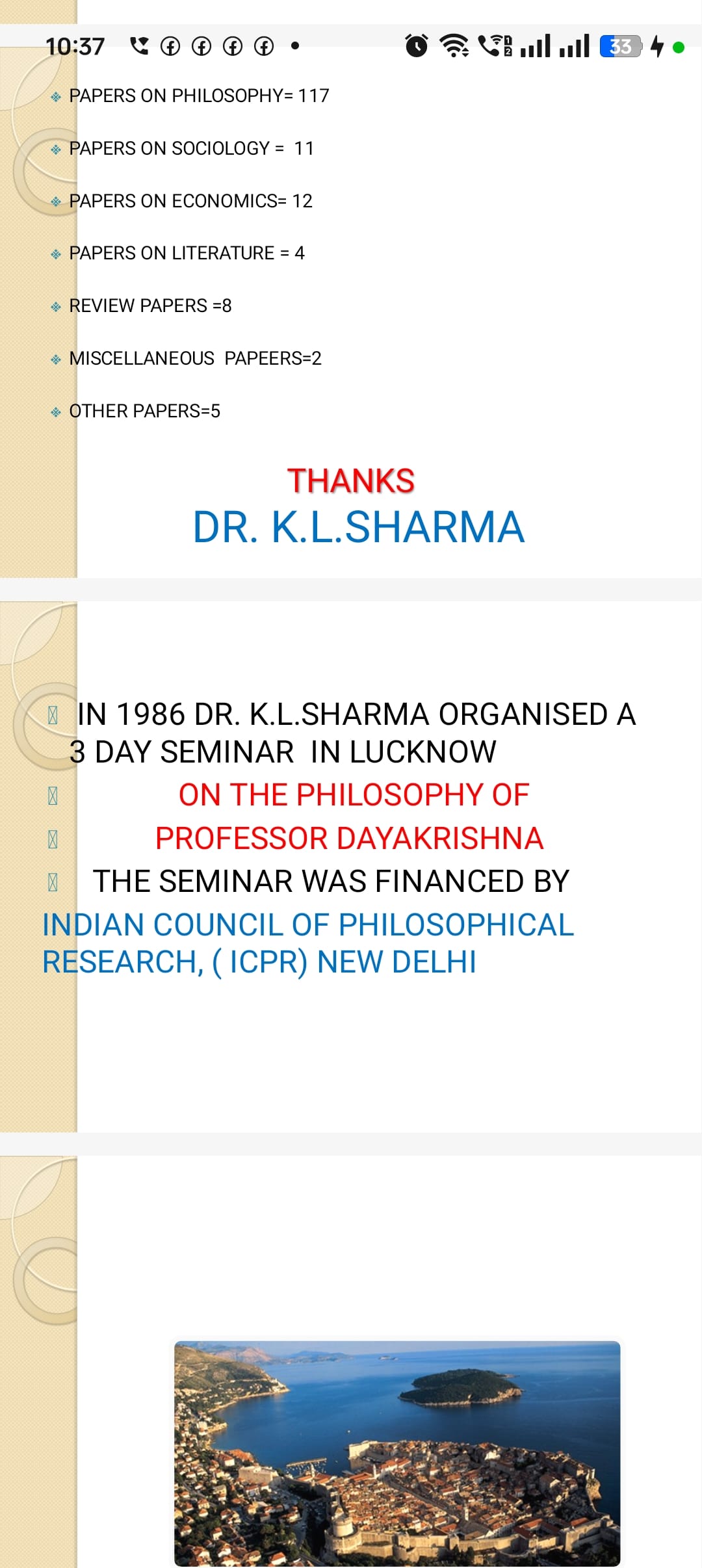 10:37

33

PAPERS ON PHILOSOPHY= 117

PAPERS ON SOCIOLOGY = 11

PAPERS ON ECONOMICS= 12

PAPERS ON LITERATURE = 4

REVIEW PAPERS =8

MISCELLANEOUS PAPEERS=2

OTHER PAPERS=5

THANKS

DR. K.L.SHARMA

IN 1986 DR. K.L.SHARMA ORGANISED A 3 DAY SEMINAR IN LUCKNOW

ON THE PHILOSOPHY OF

PROFESSOR DAYAKRISHNA

THE SEMINAR WAS FINANCED BY INDIAN COUNCIL OF PHILOSOPHICAL RESEARCH, ( ICPR) NEW DELHI